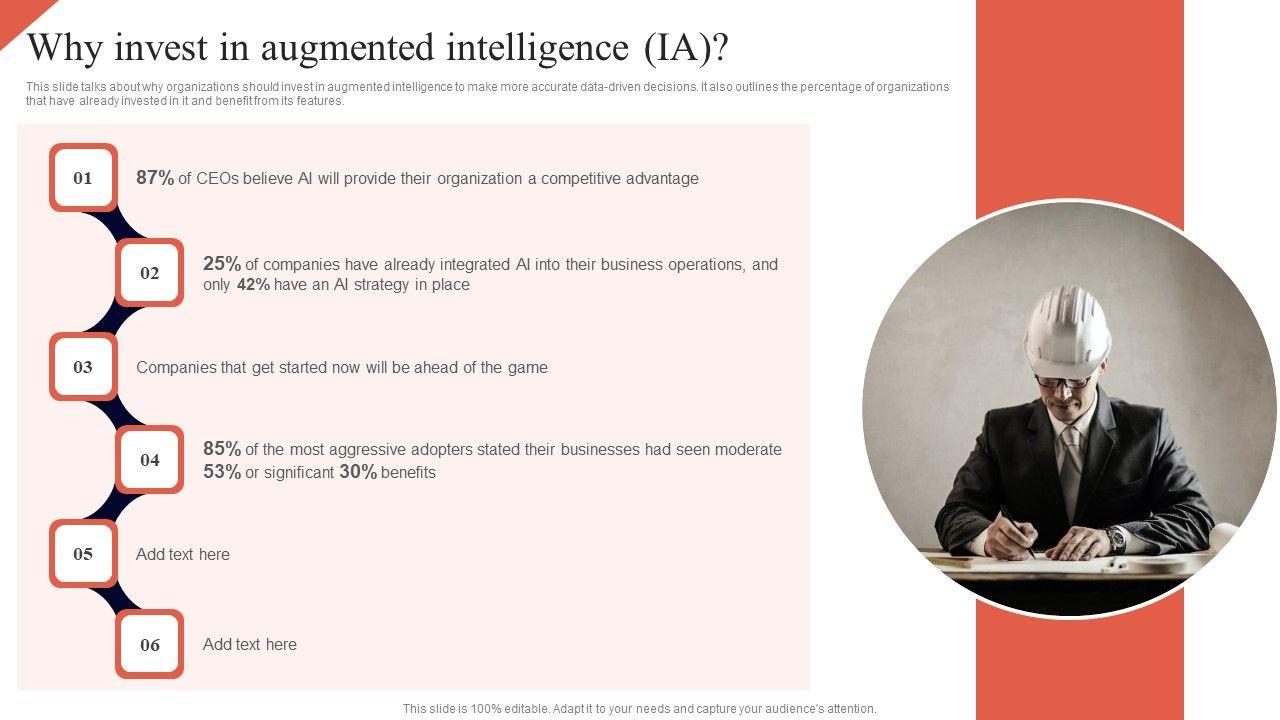 Why invest in augmented intelligence (IA)?

This slide talks about why organizations should invest in augmented intelligence to make more accurate data-driven decisions. It also outlines the percentage of organizations that have already invested in it and benefit from its features.

01
87% of CEOs believe AI will provide their organization a competitive advantage

02
25% of companies have already integrated AI into their business operations, and only 42% have an AI strategy in place

03
Companies that get started now will be ahead of the game

04
85% of the most aggressive adopters stated their businesses had seen moderate 53% or significant 30% benefits

05
Add text here

06
Add text here

This slide is 100% editable. Adapt it to your needs and capture your audience's attention.